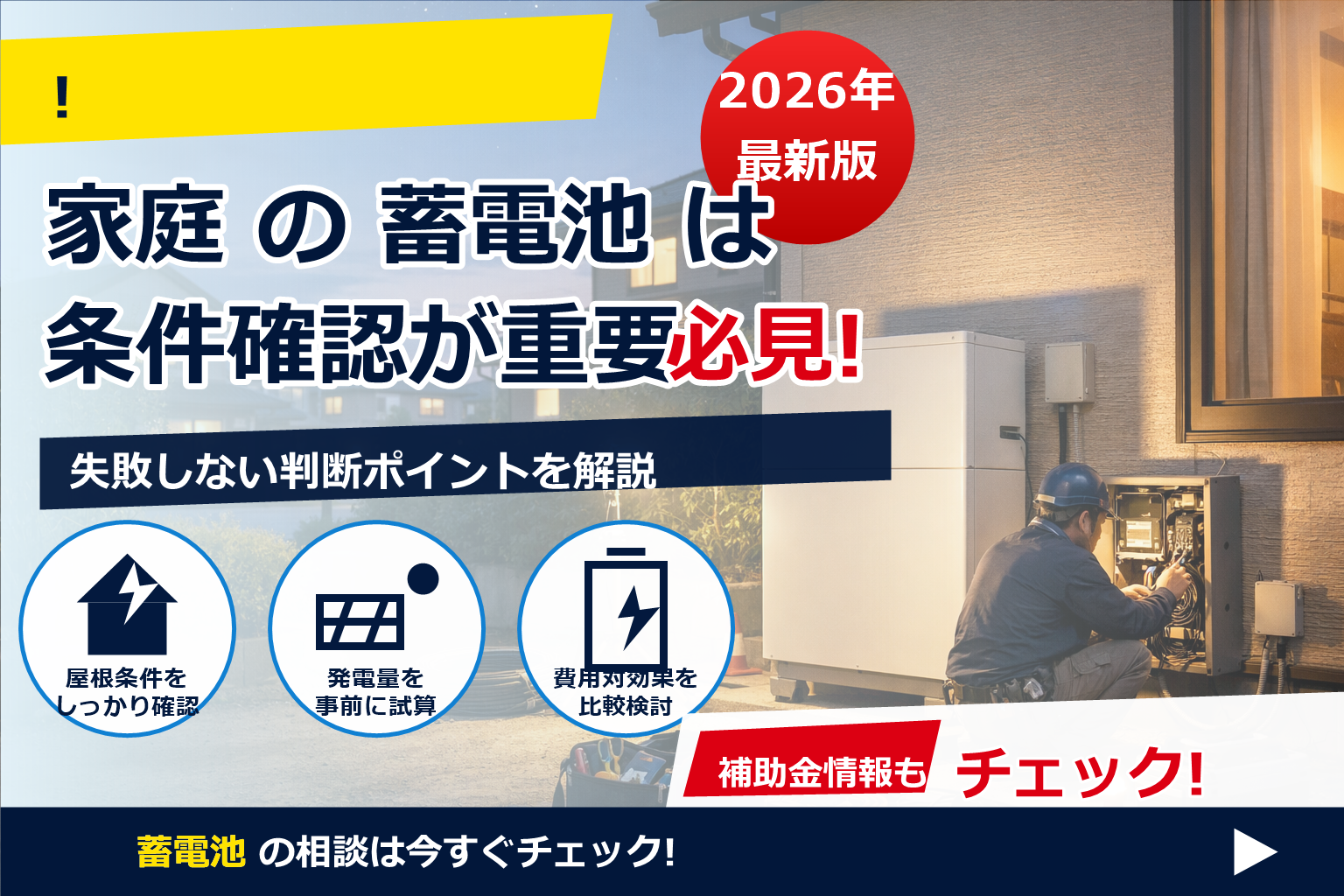 !

2026年
最新版

家庭 の 蓄電池 は
条件確認が重要必見!

失敗しない判断ポイントを解説

屋根条件を
しっかり確認

発電量を
事前に試算

費用対効果を
比較検討

補助金情報も チェック!

蓄電池 の相談は今すぐチェック!